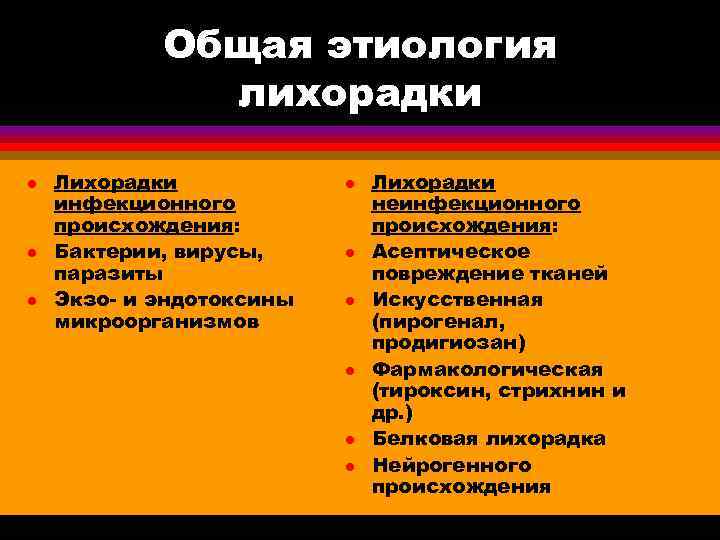 Общая этиология лихорадки

- Лихорадки инфекционного происхождения:
- Бактерии, вирусы, паразиты
- Экзо- и эндотоксины микроорганизмов

- Лихорадки неинфекционного происхождения:
- Асептическое повреждение тканей
- Искусственная (пирогенал, продигиозан)
- Фармакологическая (тироксин, стрихнин и др.)
- Белковая лихорадка
- Нейрогенного происхождения